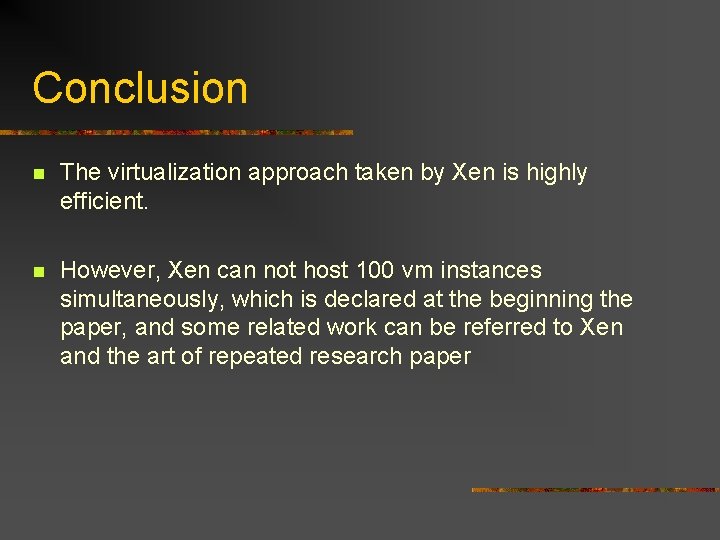 Conclusion

The virtualization approach taken by Xen is highly efficient.

However, Xen can not host 100 vm instances simultaneously, which is declared at the beginning the paper, and some related work can be referred to Xen and the art of repeated research paper